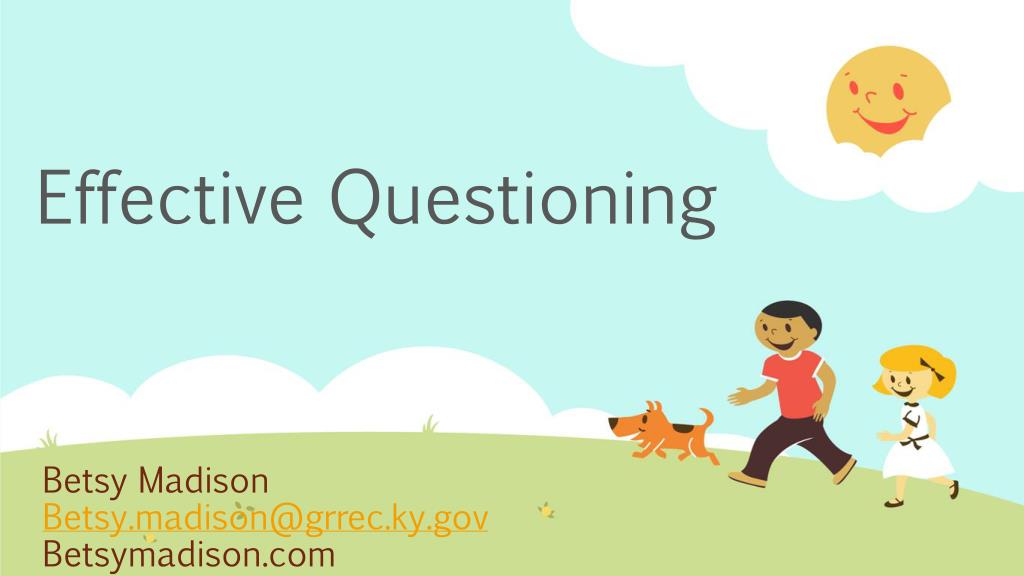 Effective Questioning

Betsy Madison
Betsy.madison@grrec.ky.gov
Betsymadison.com